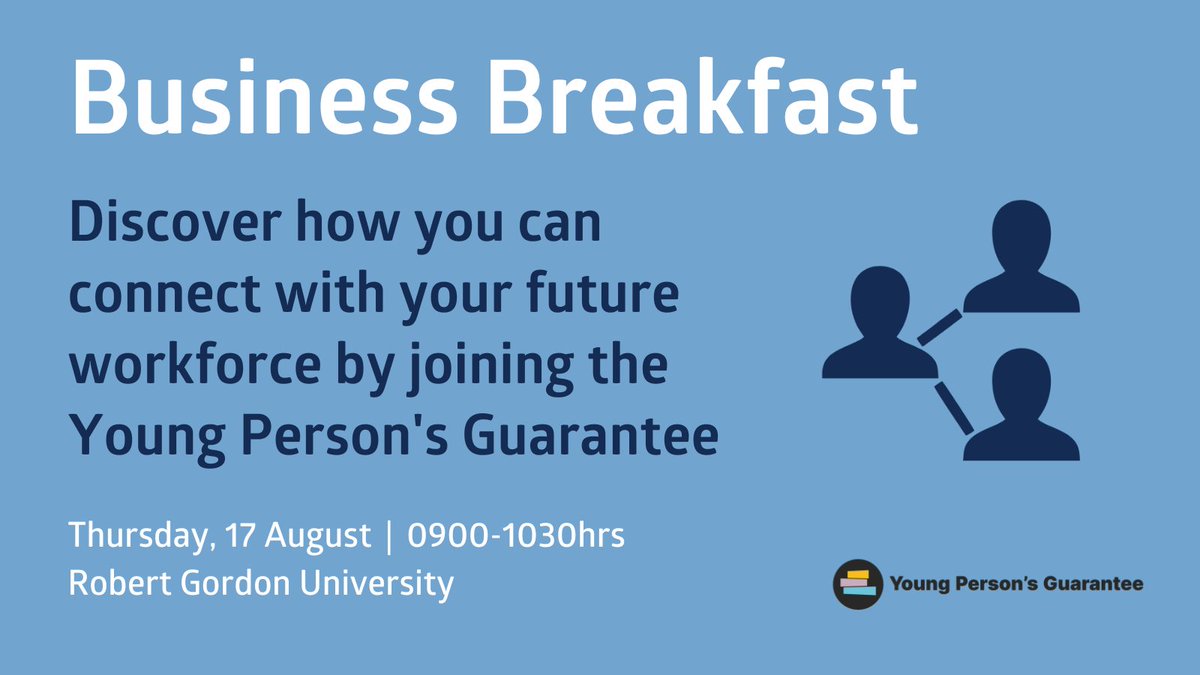 Business Breakfast

Discover how you can connect with your future workforce by joining the Young Person's Guarantee

Thursday, 17 August | 0900-1030hrs
Robert Gordon University

Young Person's Guarantee